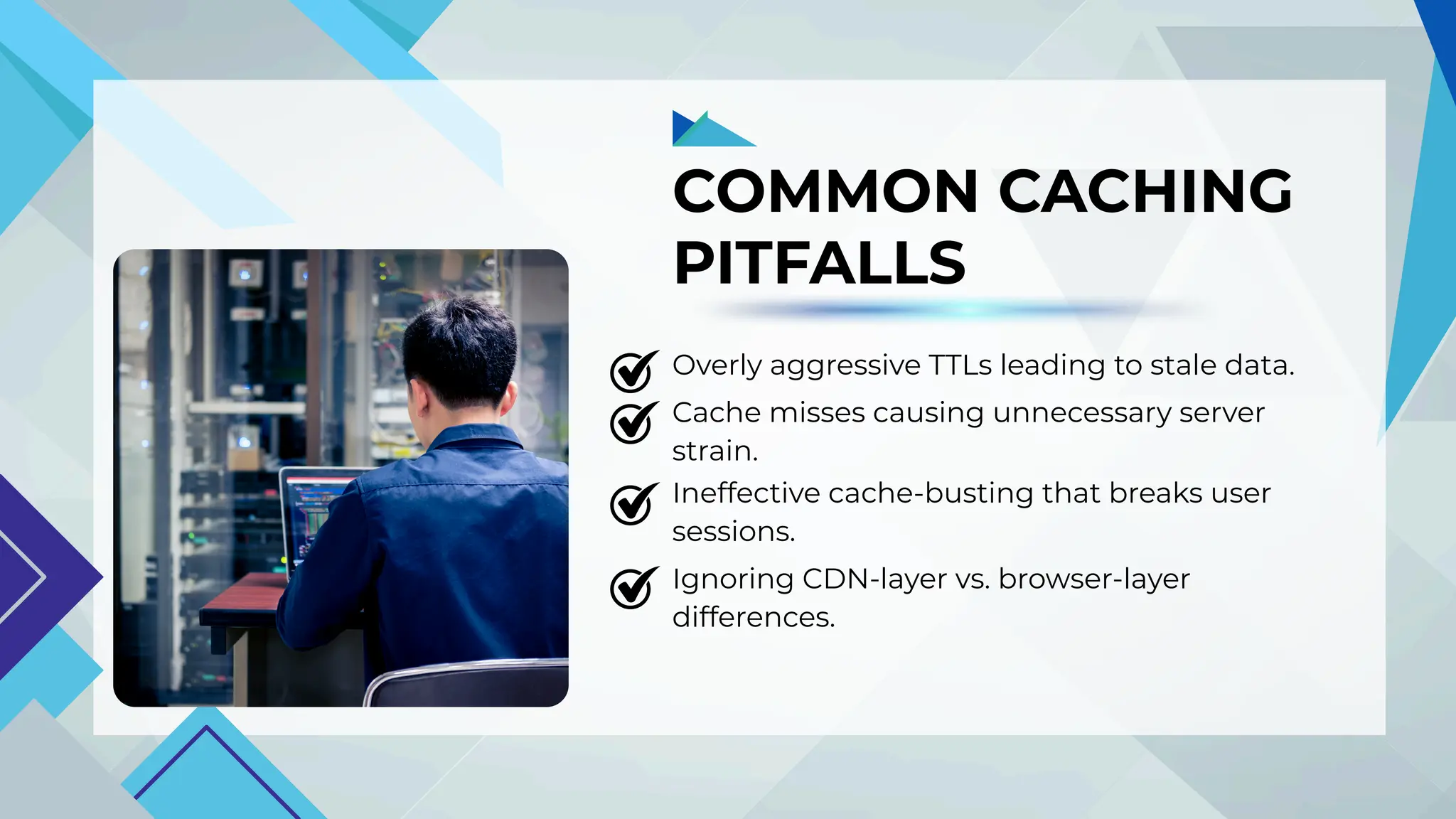 COMMON CACHING PITFALLS

Overly aggressive TTLs leading to stale data.

Cache misses causing unnecessary server strain.

Ineffective cache-busting that breaks user sessions.

Ignoring CDN-layer vs. browser-layer differences.